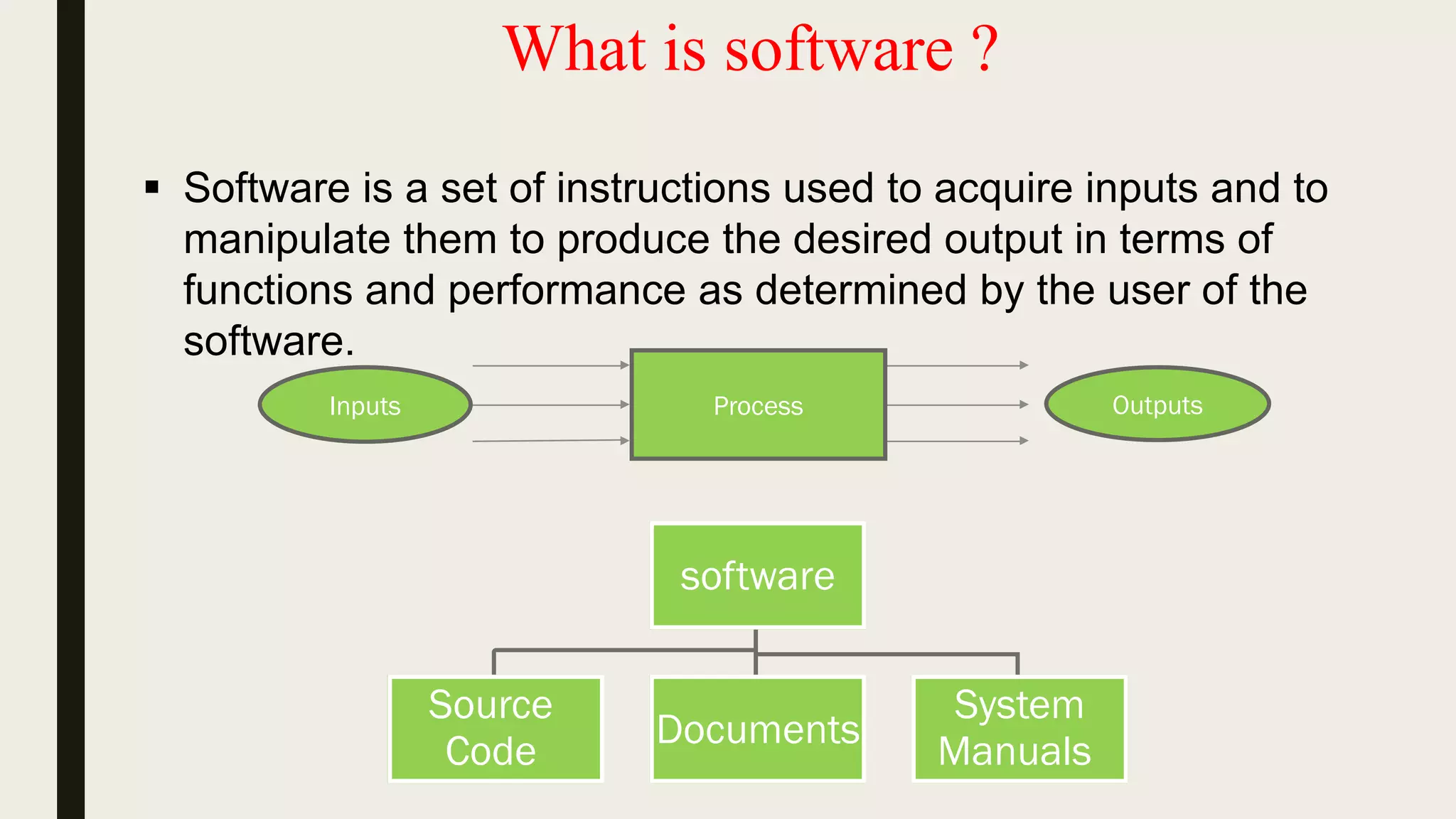 What is software ?

▪ Software is a set of instructions used to acquire inputs and to manipulate them to produce the desired output in terms of functions and performance as determined by the user of the software.

Inputs

Process

Outputs

software

Source Code

Documents

System Manuals